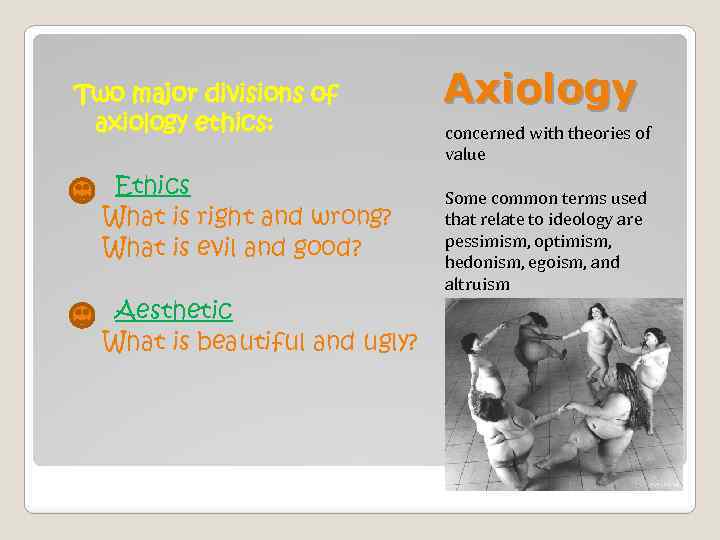 Two major divisions of axiology ethics:

Ethics
What is right and wrong?
What is evil and good?

Aesthetic
What is beautiful and ugly?

Axiology

concerned with theories of value

Some common terms used that relate to ideology are pessimism, optimism, hedonism, egoism, and altruism